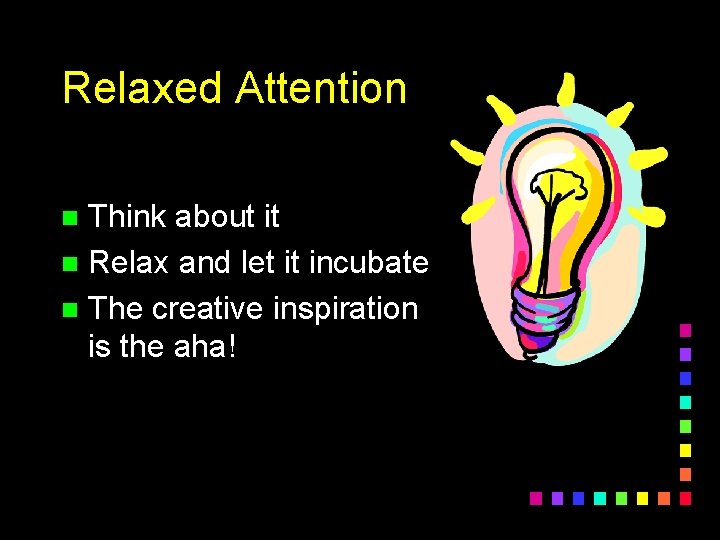 Relaxed Attention

- Think about it
- Relax and let it incubate
- The creative inspiration is the aha!